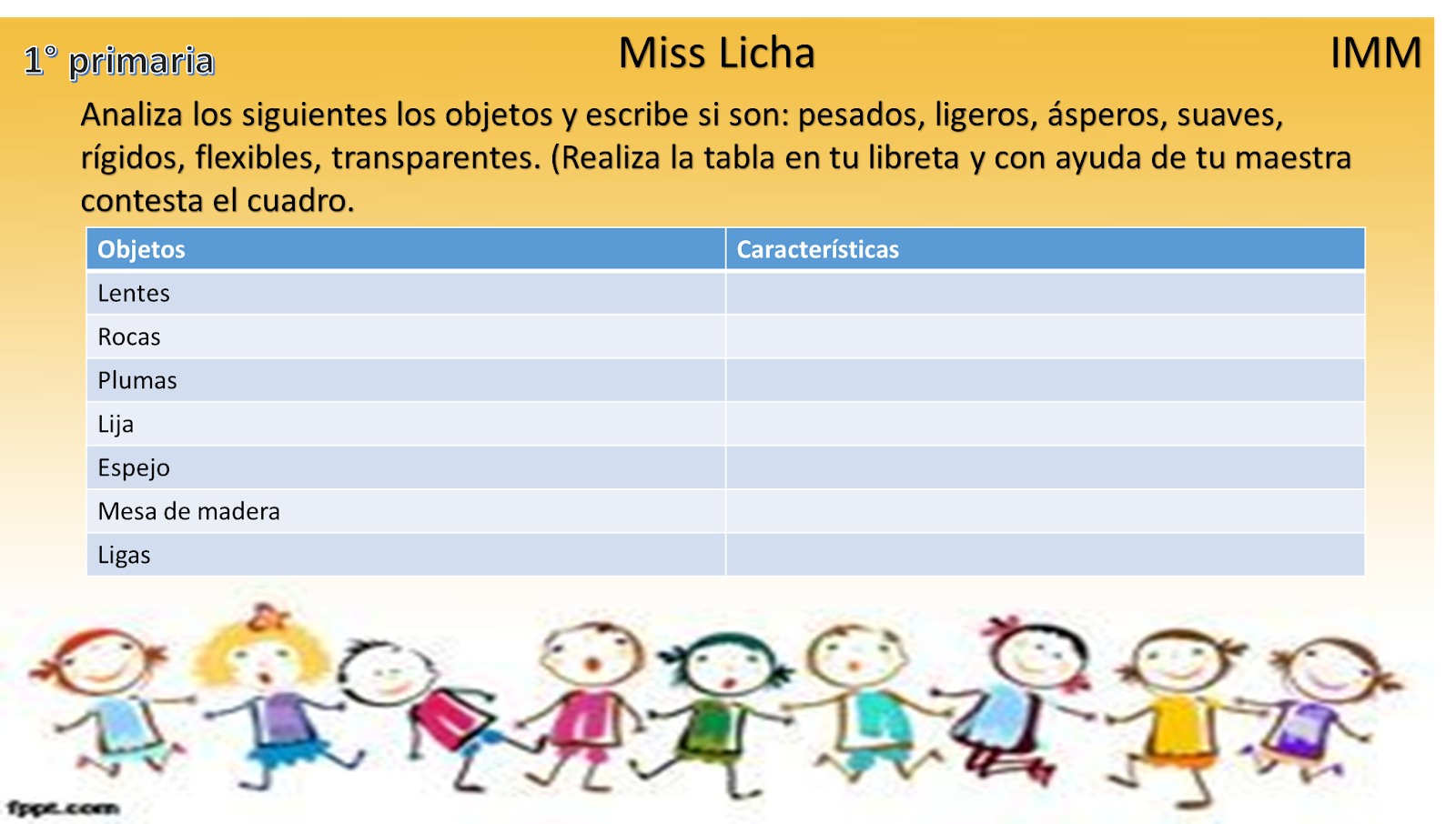 1° primaria

Miss Licha

IMM

Analiza los siguientes los objetos y escribe si son: pesados, ligeros, ásperos, suaves, rígidos, flexibles, transparentes. (Realiza la tabla en tu libreta y con ayuda de tu maestra contesta el cuadro.

| Objetos | Características |
|---|---|
| Lentes | |
| Rocas | |
| Plumas | |
| Lija | |
| Espejo | |
| Mesa de madera | |
| Ligas | |

fppt.com